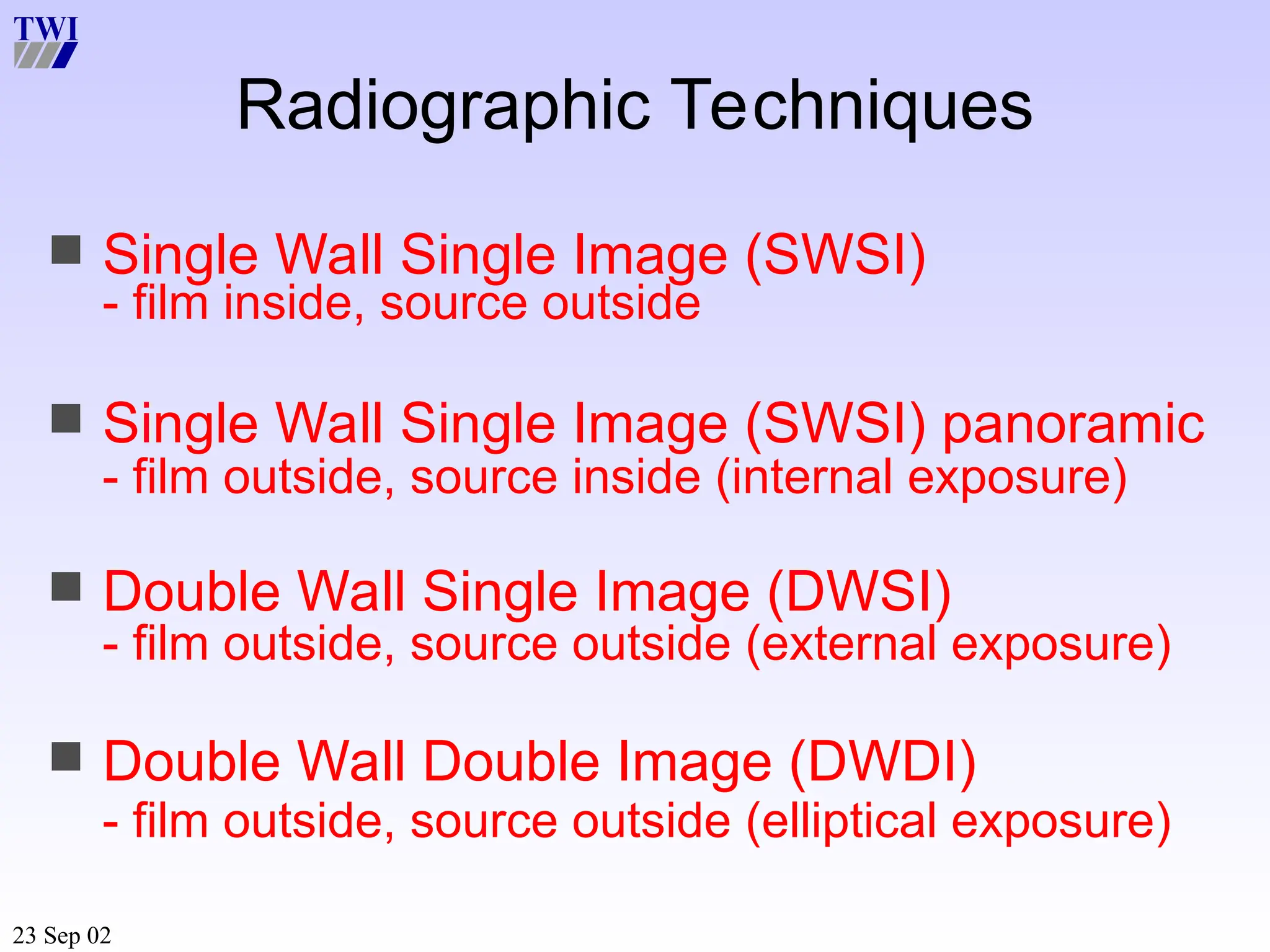 TWI

Radiographic Techniques

Single Wall Single Image (SWSI)
- film inside, source outside

Single Wall Single Image (SWSI) panoramic
- film outside, source inside (internal exposure)

Double Wall Single Image (DWSI)
- film outside, source outside (external exposure)

Double Wall Double Image (DWDI)
- film outside, source outside (elliptical exposure)

23 Sep 02